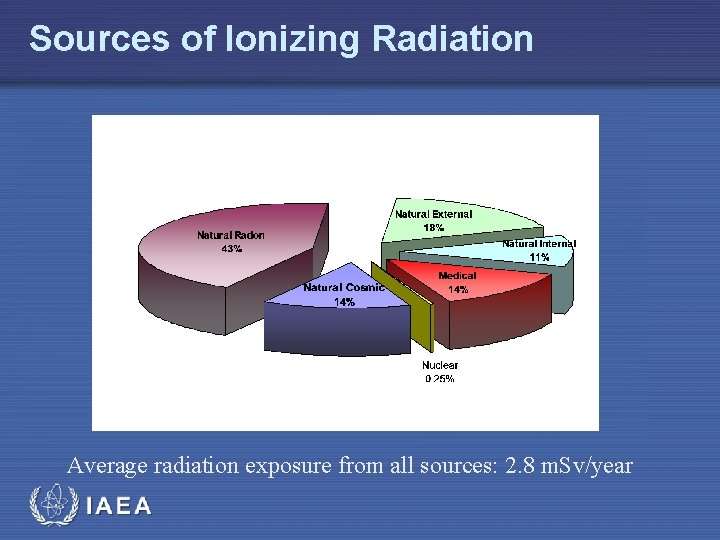 Sources of Ionizing Radiation

Natural Radon
43%

Natural External
18%

Natural Internal
11%

Medical
14%

Natural Cosmic
14%

Nuclear
0.25%

Average radiation exposure from all sources: 2.8 mSv/year

IAEA